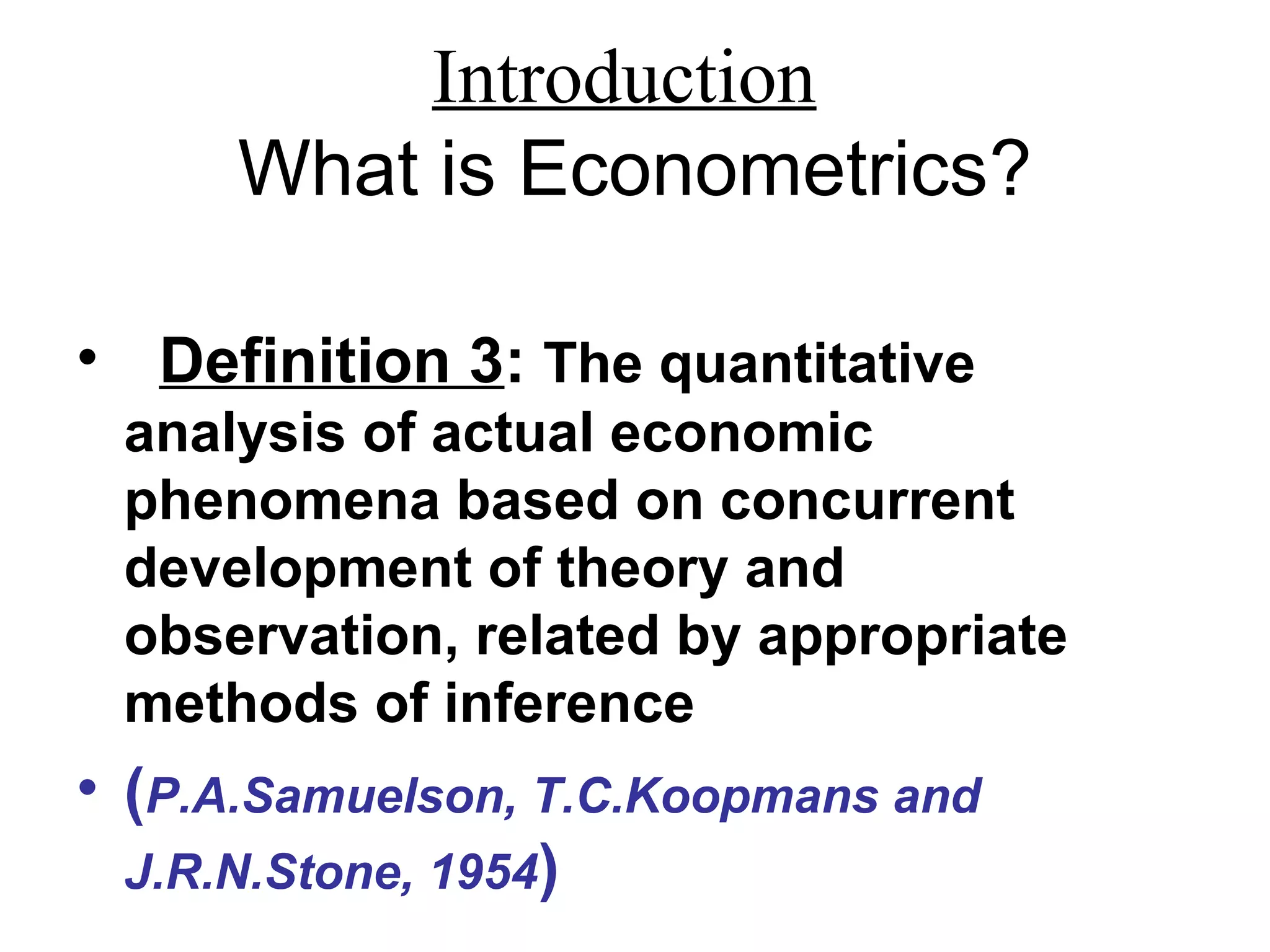 Introduction
What is Econometrics?

• Definition 3: The quantitative analysis of actual economic phenomena based on concurrent development of theory and observation, related by appropriate methods of inference

• (P.A.Samuelson, T.C.Koopmans and J.R.N.Stone, 1954)